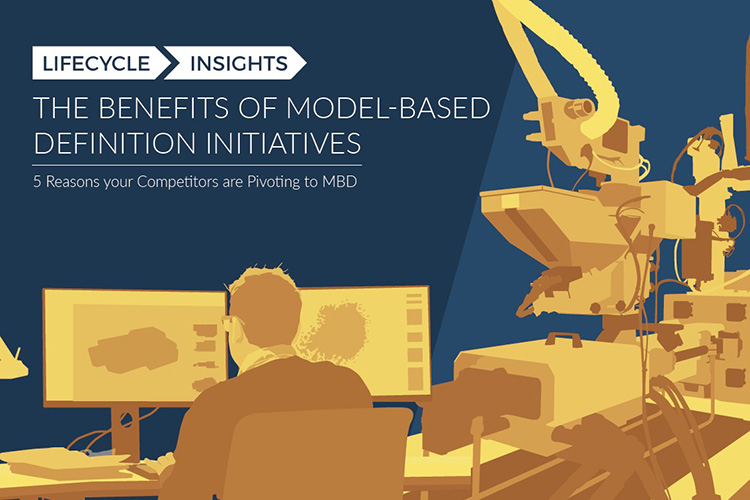 LIFECYCLE INSIGHTS

THE BENEFITS OF MODEL-BASED DEFINITION INITIATIVES

5 Reasons your Competitors are Pivoting to MBD